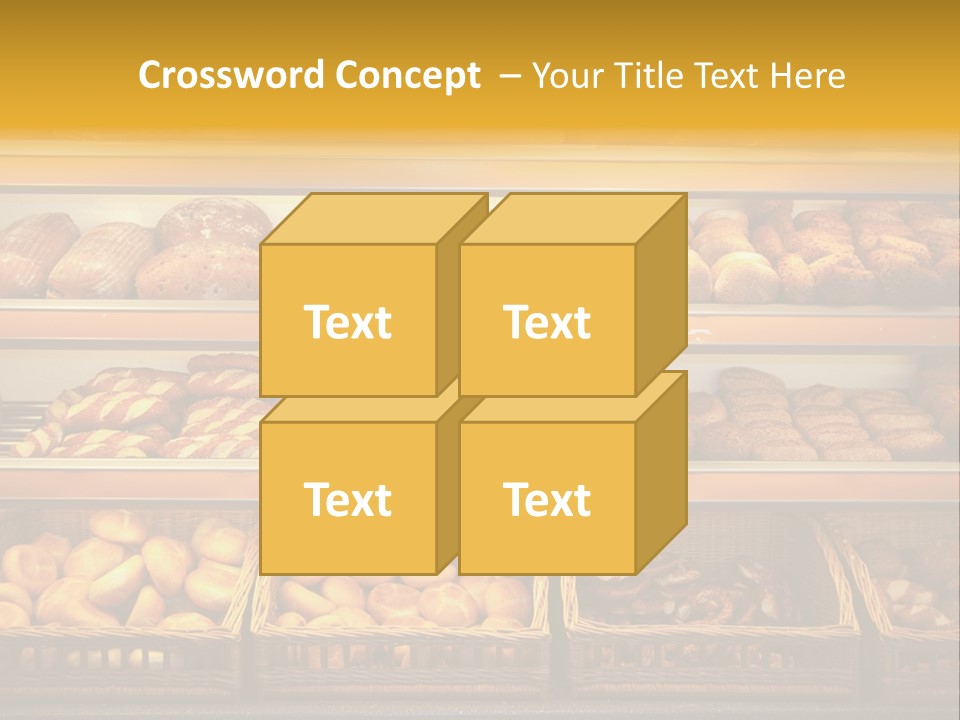 Crossword Concept – Your Title Text Here

Text

Text

Text

Text